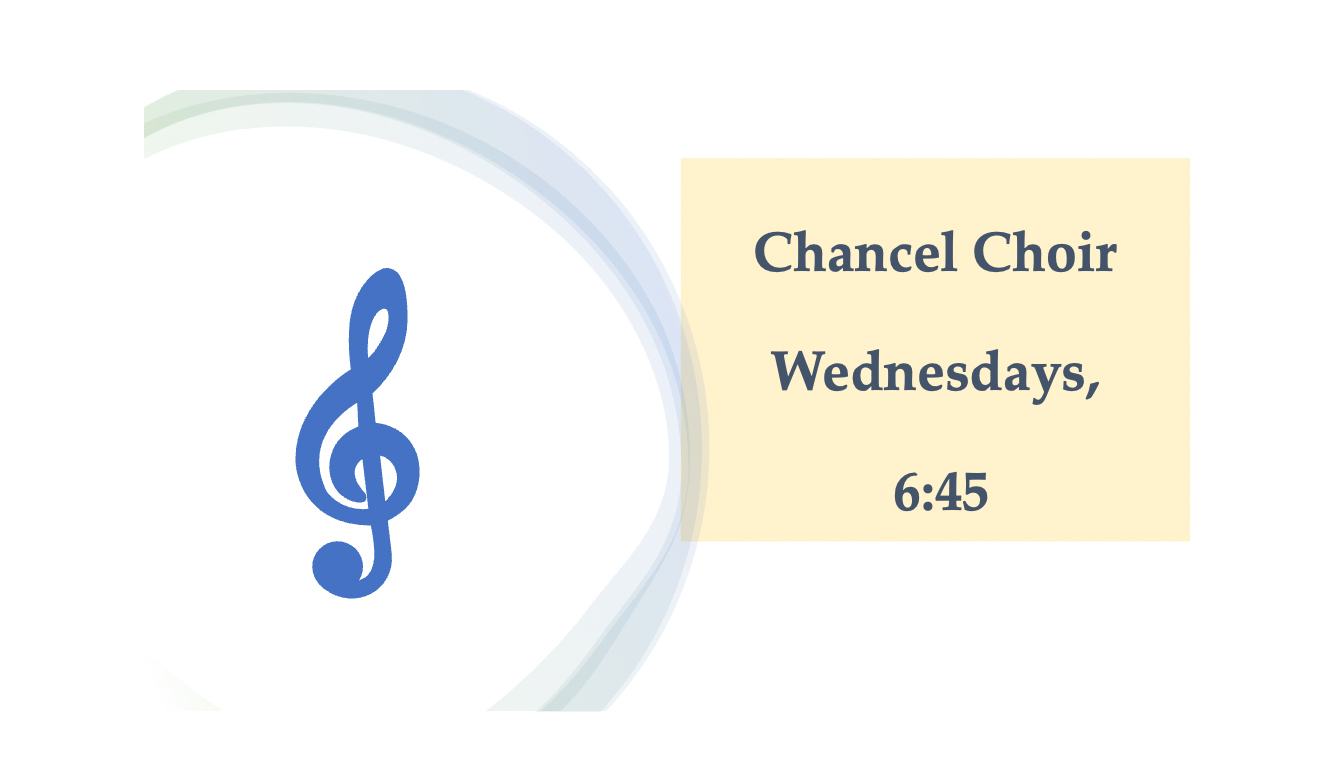 Chancel Choir

Wednesdays,

6:45